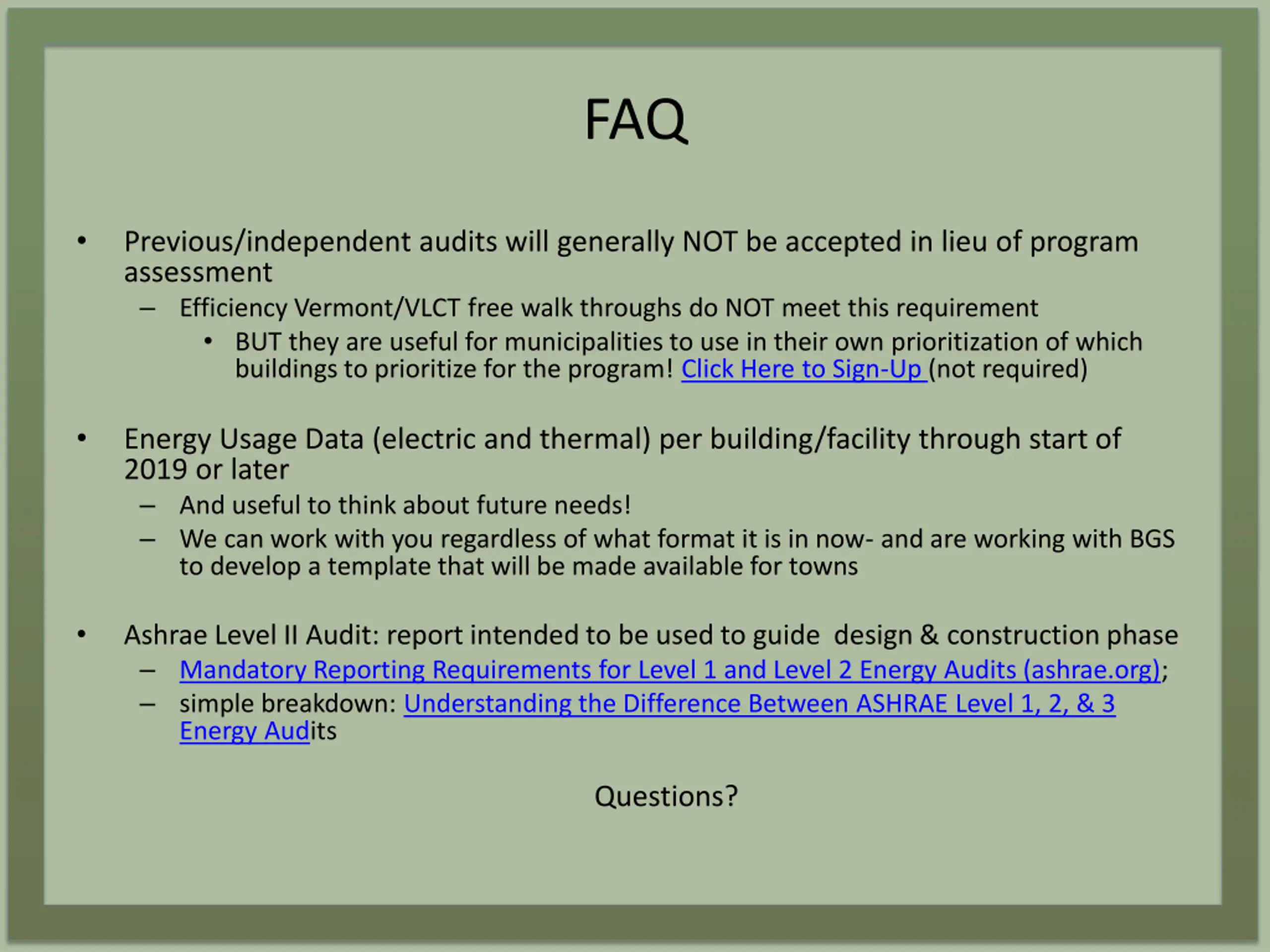 FAQ

• Previous/independent audits will generally NOT be accepted in lieu of program assessment
– Efficiency Vermont/VLCT free walk throughs do NOT meet this requirement
• BUT they are useful for municipalities to use in their own prioritization of which buildings to prioritize for the program! Click Here to Sign-Up (not required)

• Energy Usage Data (electric and thermal) per building/facility through start of 2019 or later
– And useful to think about future needs!
– We can work with you regardless of what format it is in now- and are working with BGS to develop a template that will be made available for towns

• Ashrae Level II Audit: report intended to be used to guide design & construction phase
– Mandatory Reporting Requirements for Level 1 and Level 2 Energy Audits (ashrae.org);
– simple breakdown: Understanding the Difference Between ASHRAE Level 1, 2, & 3 Energy Audits

Questions?